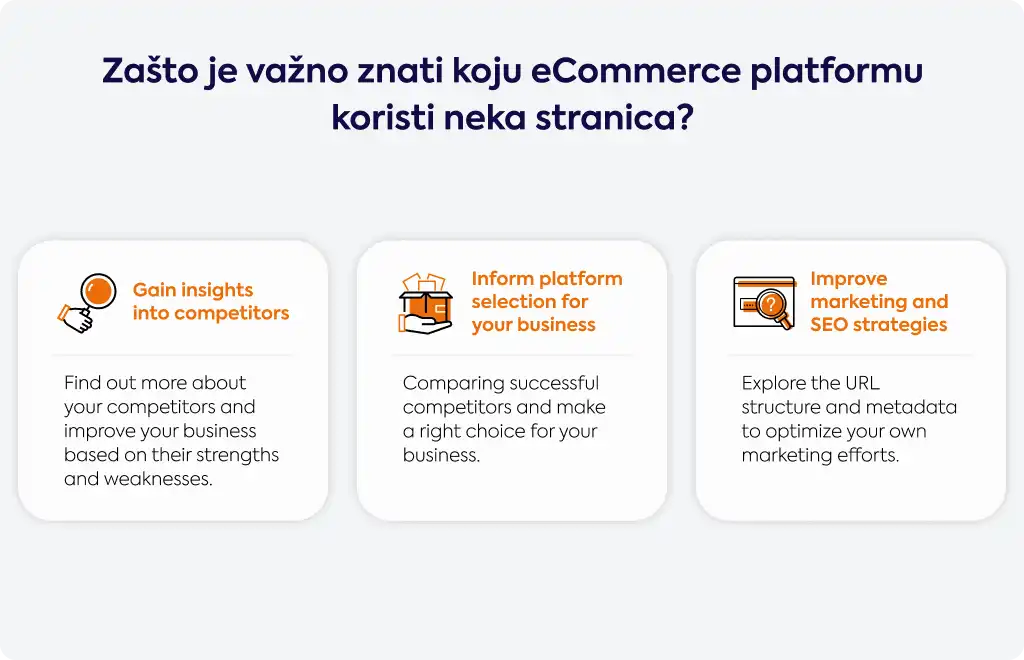 Zašto je važno znati koju eCommerce platformu koristi neka stranica?

Gain insights into competitors

Find out more about your competitors and improve your business based on their strengths and weaknesses.

Inform platform selection for your business

Comparing successful competitors and make a right choice for your business.

Improve marketing and SEO strategies

Explore the URL structure and metadata to optimize your own marketing efforts.